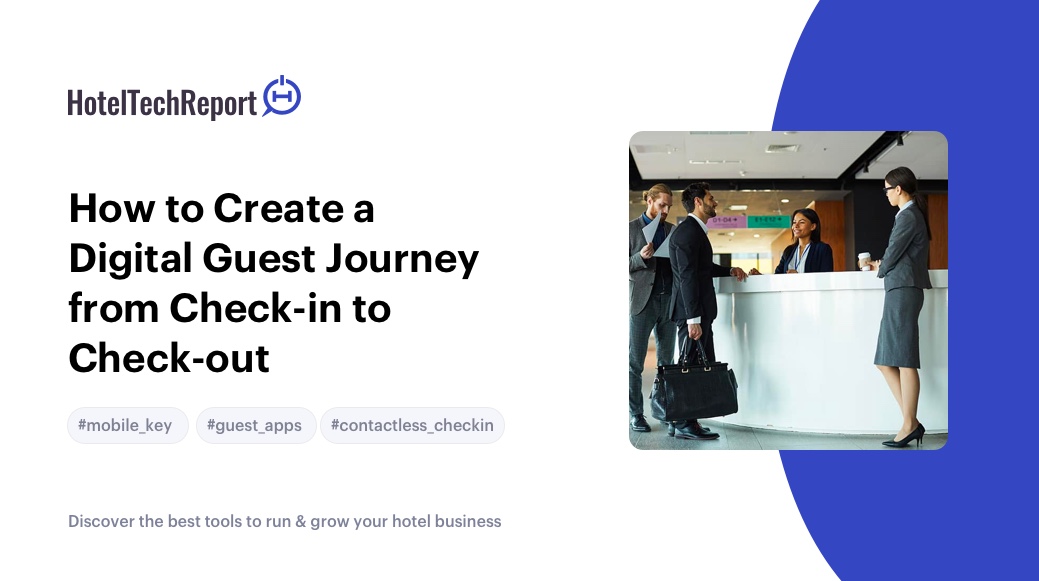 HotelTechReport

How to Create a Digital Guest Journey from Check-in to Check-out

#mobile_key #guest_apps #contactless_checkin

Discover the best tools to run & grow your hotel business